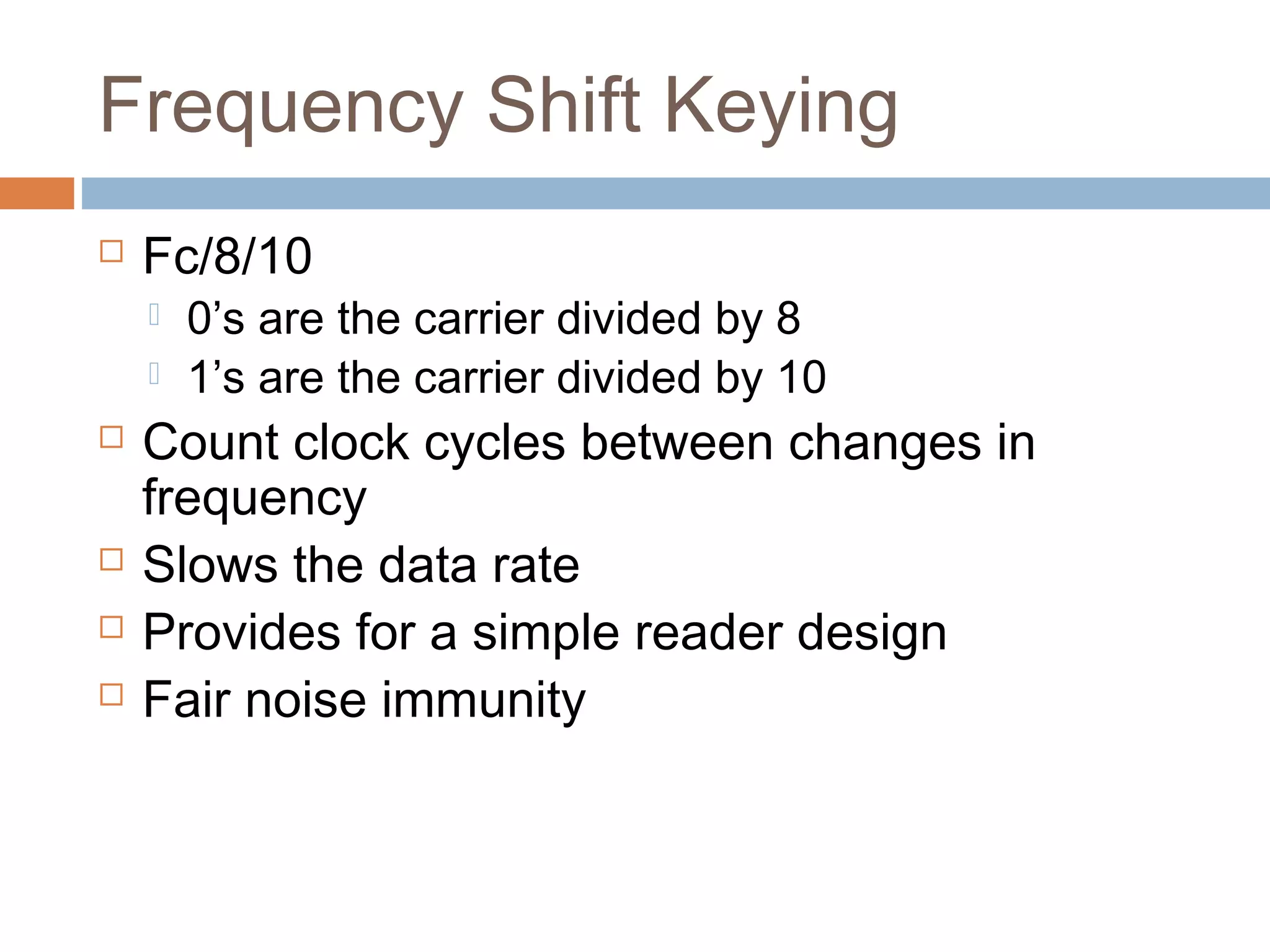 Frequency Shift Keying

Fc/8/10

0’s are the carrier divided by 8

1’s are the carrier divided by 10

Count clock cycles between changes in frequency

Slows the data rate

Provides for a simple reader design

Fair noise immunity